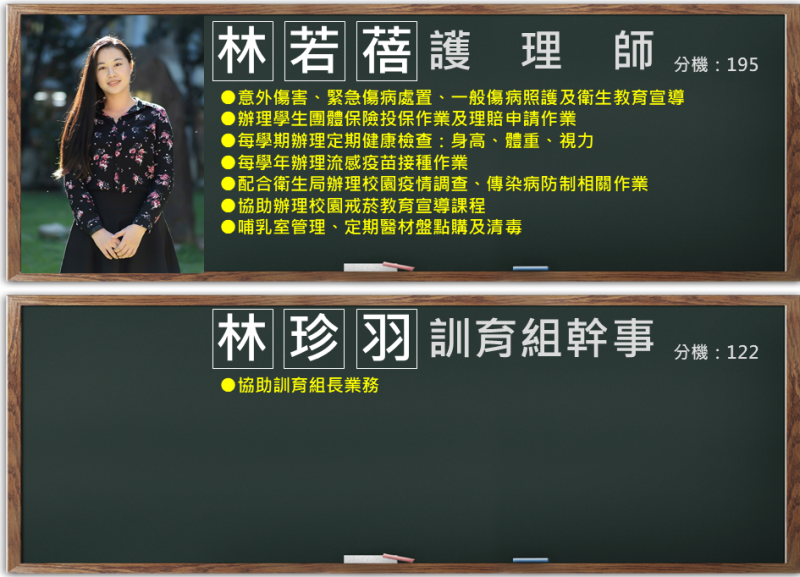 林若蓓 護 理 師 分機：195

●意外傷害、緊急傷病處置、一般傷病照護及衛生教育宣導
●辦理學生團體保險投保作業及理賠申請作業
●每學期辦理定期健康檢查：身高、體重、視力
●每學年辦理流感疫苗接種作業
●配合衛生局辦理校園疫情調查、傳染病防制相關作業
●協助辦理校園戒菸教育宣導課程
●哺乳室管理、定期醫材盤點購及清毒

林珍羽 訓育組幹事 分機：122

●協助訓育組長業務